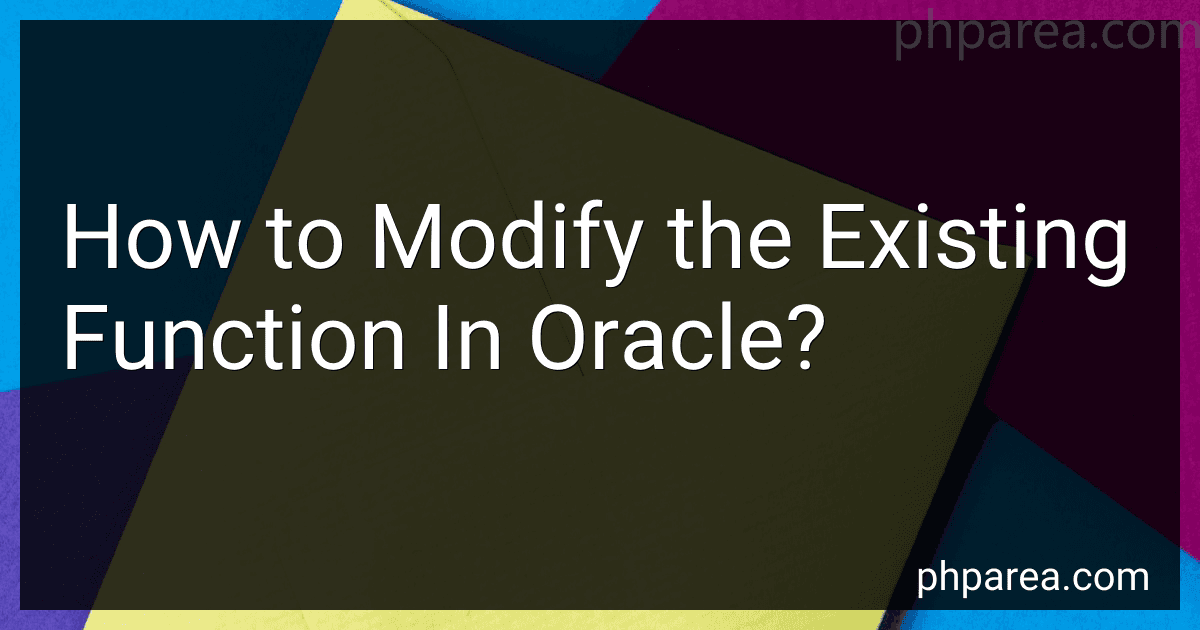 phparea.com

How to Modify the Existing Function In Oracle?

phparea.com